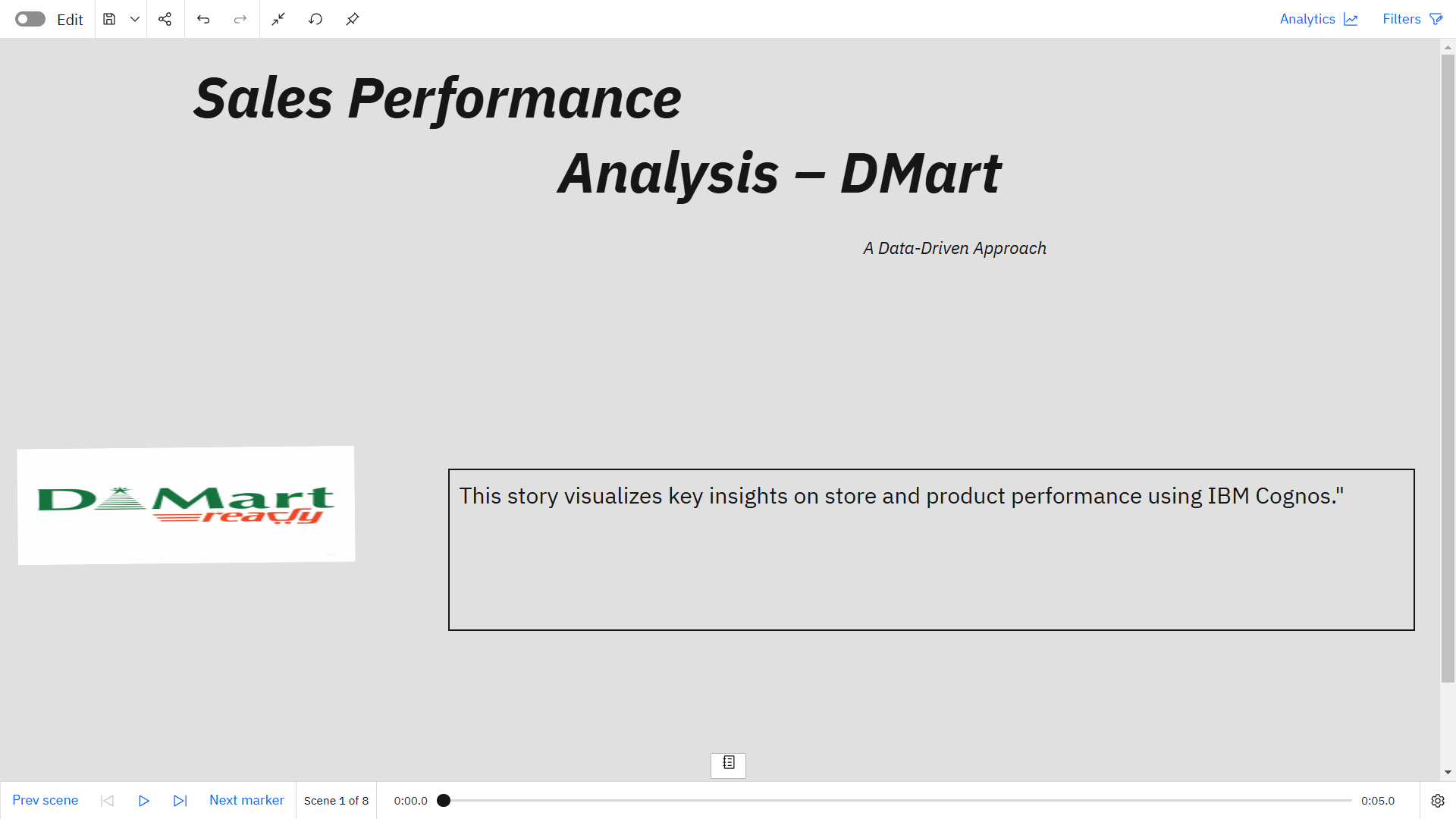 Edit

Analytics

Filters

Sales Performance

Analysis – DMart

A Data-Driven Approach

DMart
ready

This story visualizes key insights on store and product performance using IBM Cognos."

Prev scene

Next marker

Scene 1 of 8

0:00.0

0:05.0